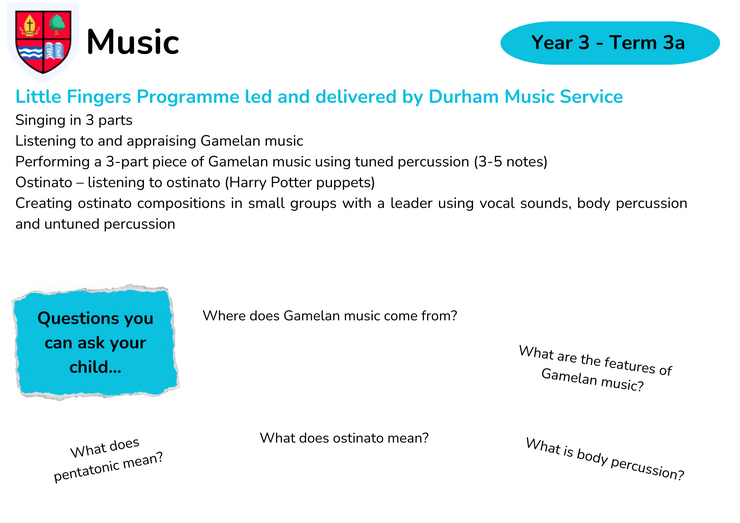 Music

Year 3 - Term 3a

Little Fingers Programme led and delivered by Durham Music Service

Singing in 3 parts
Listening to and appraising Gamelan music
Performing a 3-part piece of Gamelan music using tuned percussion (3-5 notes)
Ostinato – listening to ostinato (Harry Potter puppets)
Creating ostinato compositions in small groups with a leader using vocal sounds, body percussion and untuned percussion

Questions you can ask your child...

Where does Gamelan music come from?

What are the features of Gamelan music?

What does pentatonic mean?

What does ostinato mean?

What is body percussion?